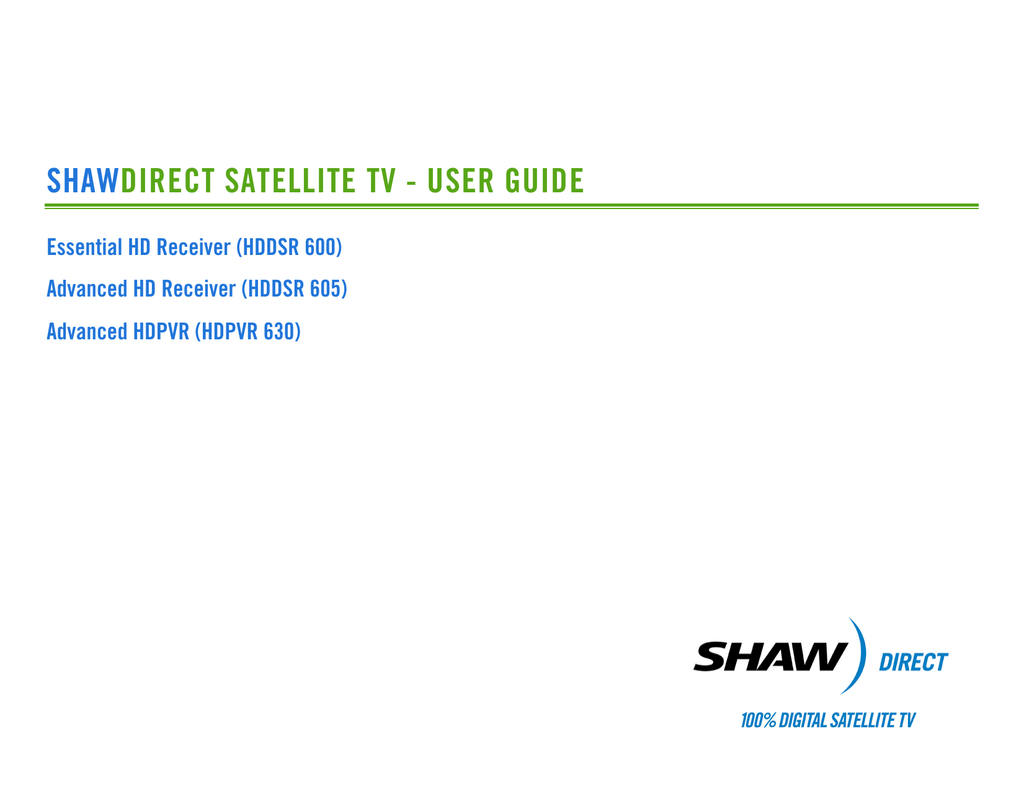 SHAWDIRECT SATELLITE TV - USER GUIDE

Essential HD Receiver (HDDSR 600)

Advanced HD Receiver (HDDSR 605)

Advanced HDPVR (HDPVR 630)

SHAW DIRECT

100% DIGITAL SATELLITE TV